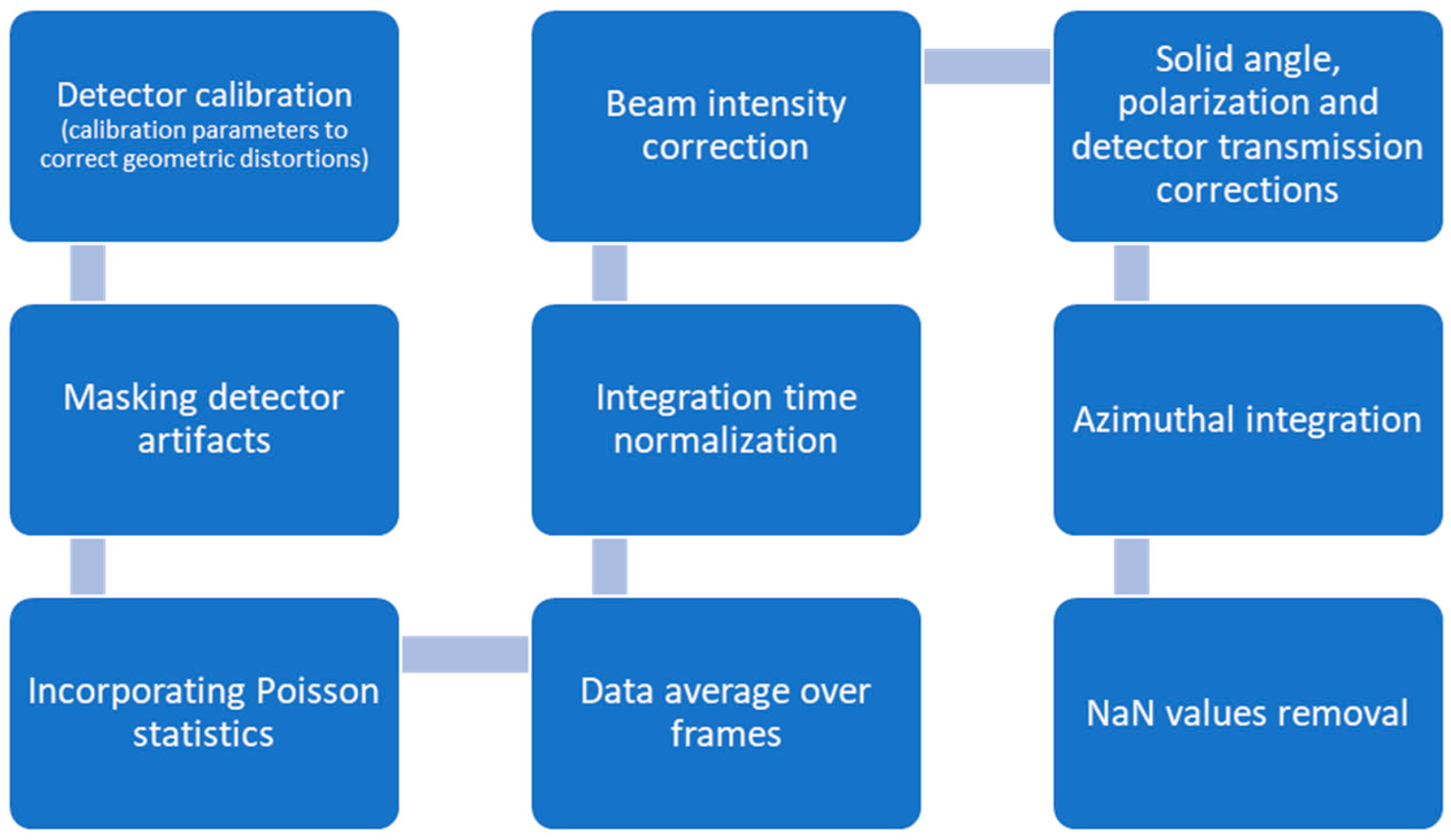 Detector calibration
(calibration parameters to correct geometric distortions)

Masking detector artifacts

Incorporating Poisson statistics

Data average over frames

Integration time normalization

Beam intensity correction

Solid angle, polarization and detector transmission corrections

Azimuthal integration

NaN values removal